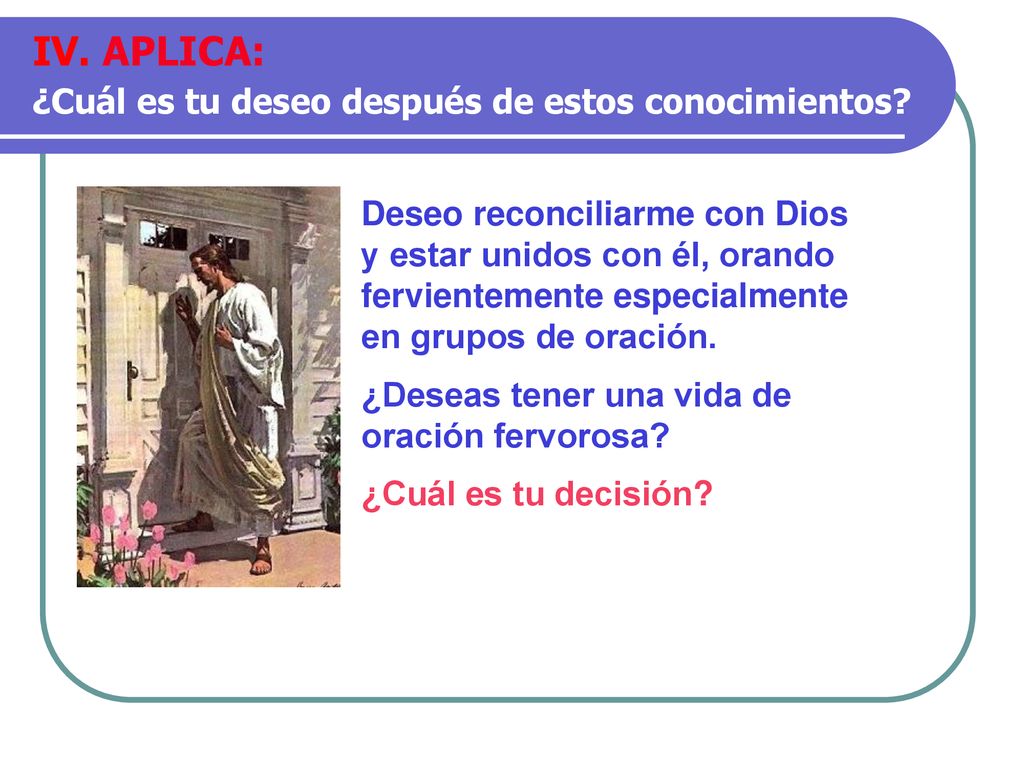 IV. APLICA:
¿Cuál es tu deseo después de estos conocimientos?

Deseo reconciliarme con Dios y estar unidos con él, orando fervientemente especialmente en grupos de oración.

¿Deseas tener una vida de oración fervorosa?

¿Cuál es tu decisión?